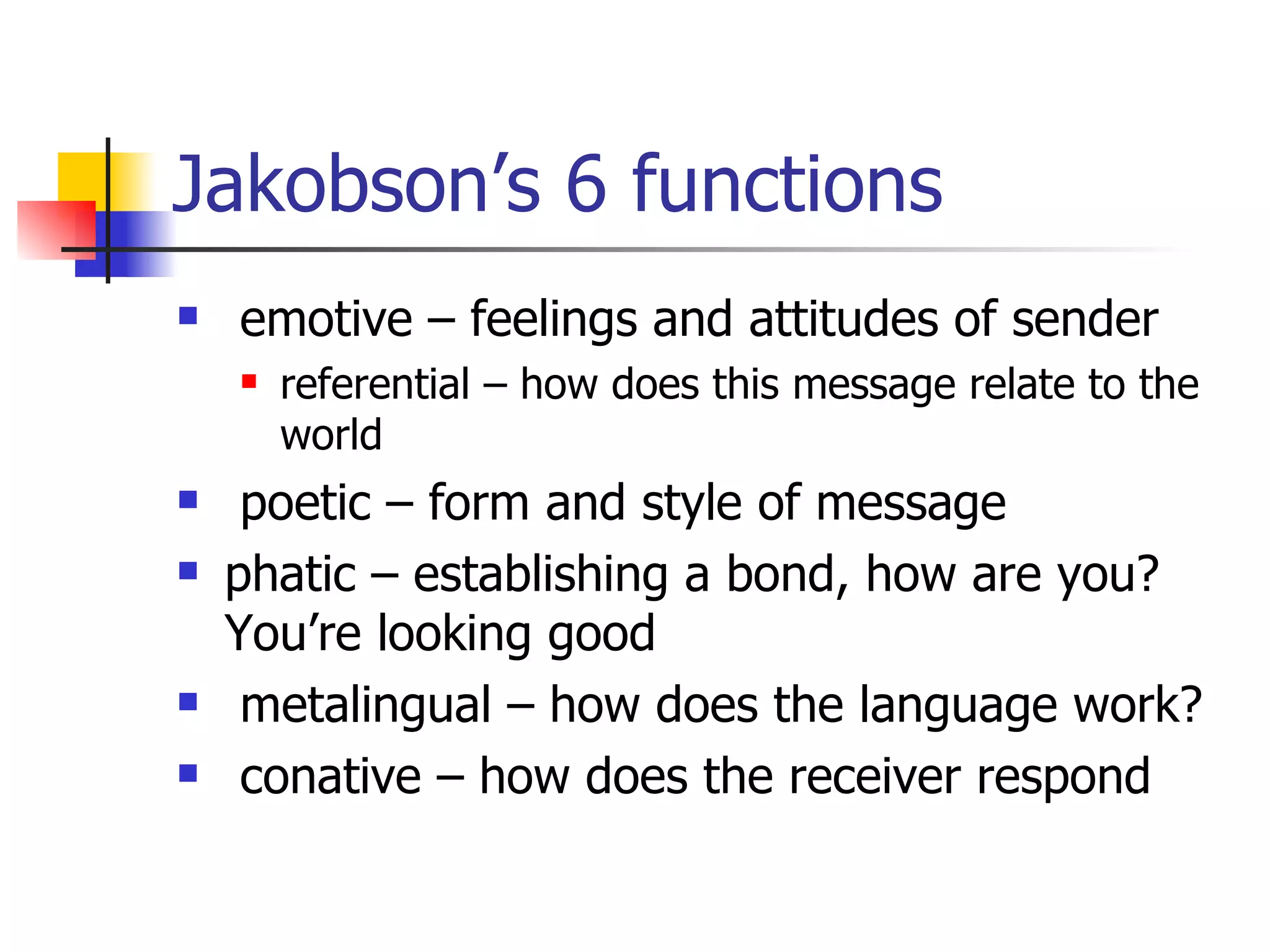 Jakobson’s 6 functions

- emotive – feelings and attitudes of sender
  - referential – how does this message relate to the world
- poetic – form and style of message
- phatic – establishing a bond, how are you? You’re looking good
- metalingual – how does the language work?
- conative – how does the receiver respond